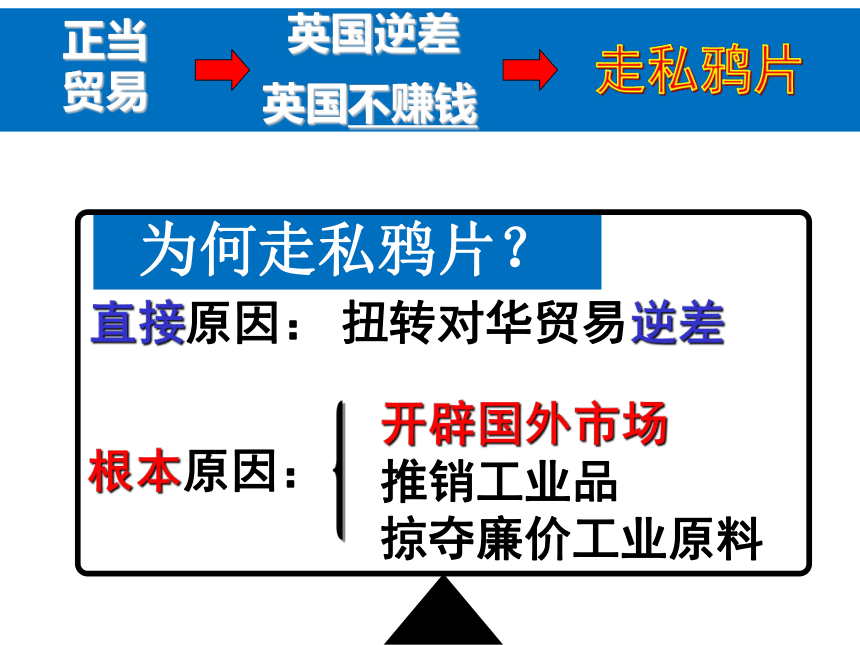 正当贸易

英国逆差
英国不赚钱

走私鸦片

为何走私鸦片？

直接原因： 扭转对华贸易逆差

根本原因：
开辟国外市场
推销工业品
掠夺廉价工业原料